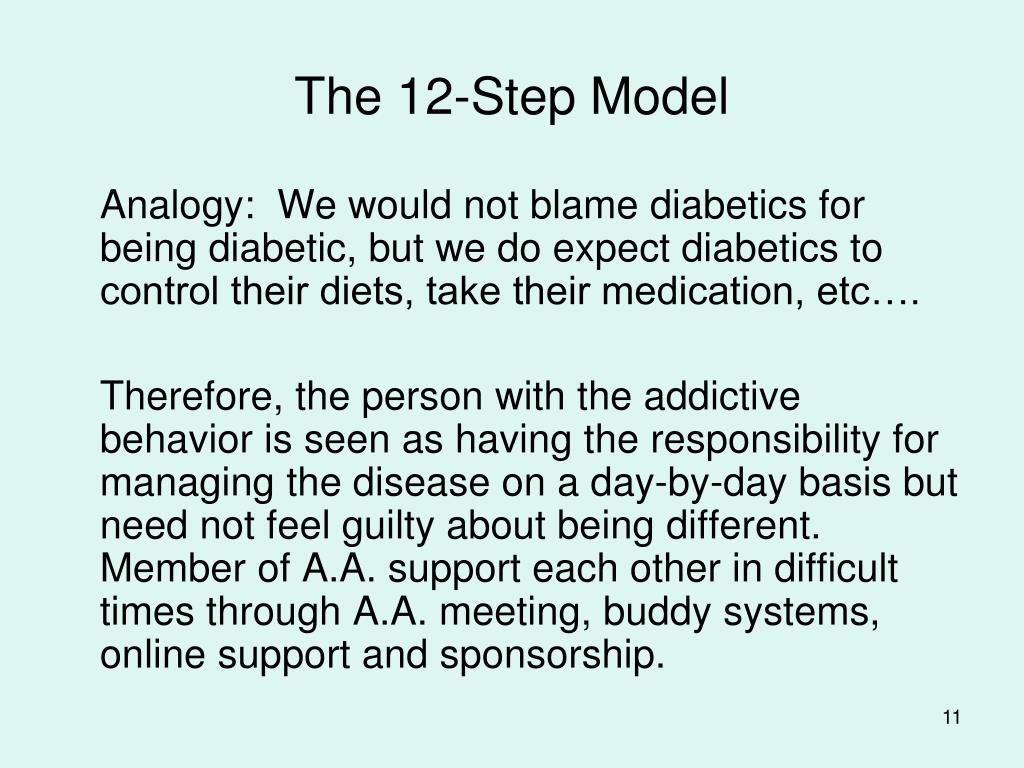 The 12-Step Model

Analogy:  We would not blame diabetics for being diabetic, but we do expect diabetics to control their diets, take their medication, etc….

Therefore, the person with the addictive behavior is seen as having the responsibility for managing the disease on a day-by-day basis but need not feel guilty about being different. Member of A.A. support each other in difficult times through A.A. meeting, buddy systems, online support and sponsorship.

11